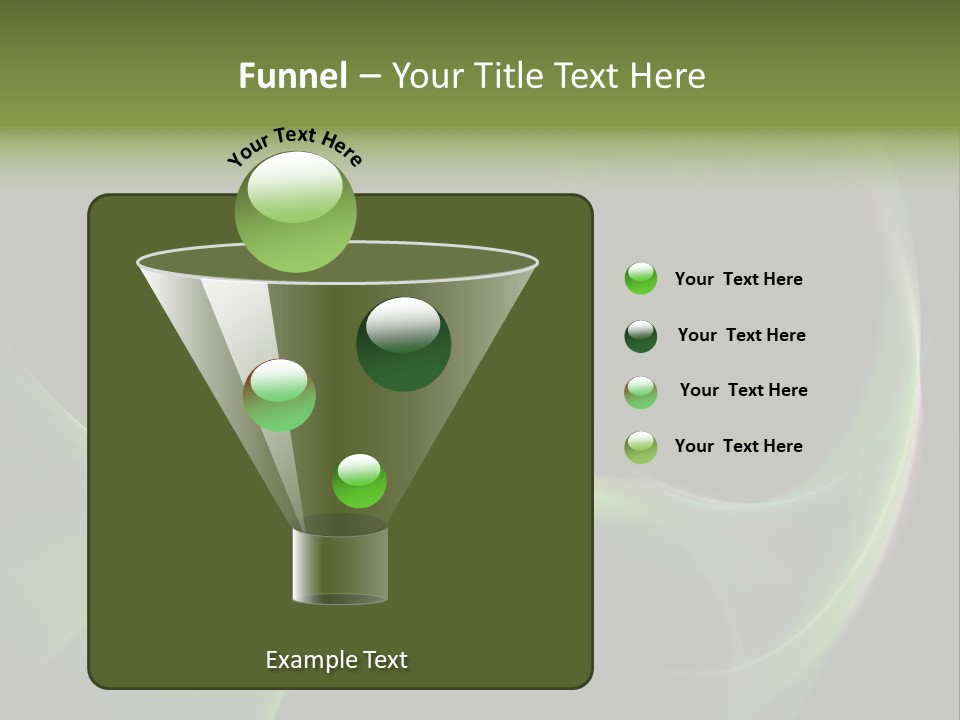 Funnel – Your Title Text Here

Your Text Here

Your Text Here

Your Text Here

Your Text Here

Your Text Here

Example Text